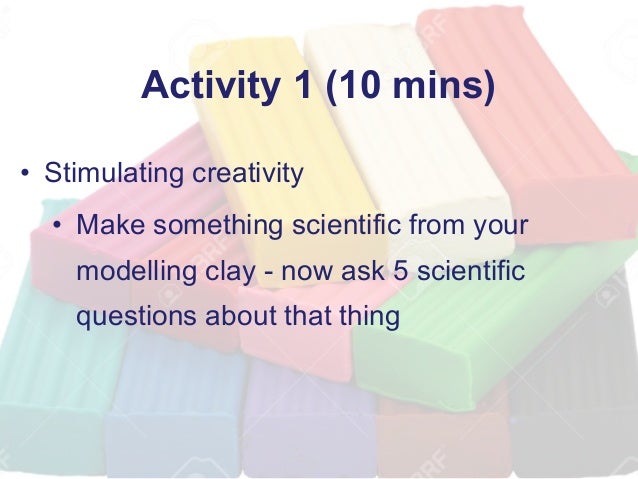 Activity 1 (10 mins)

• Stimulating creativity

• Make something scientific from your modelling clay - now ask 5 scientific questions about that thing